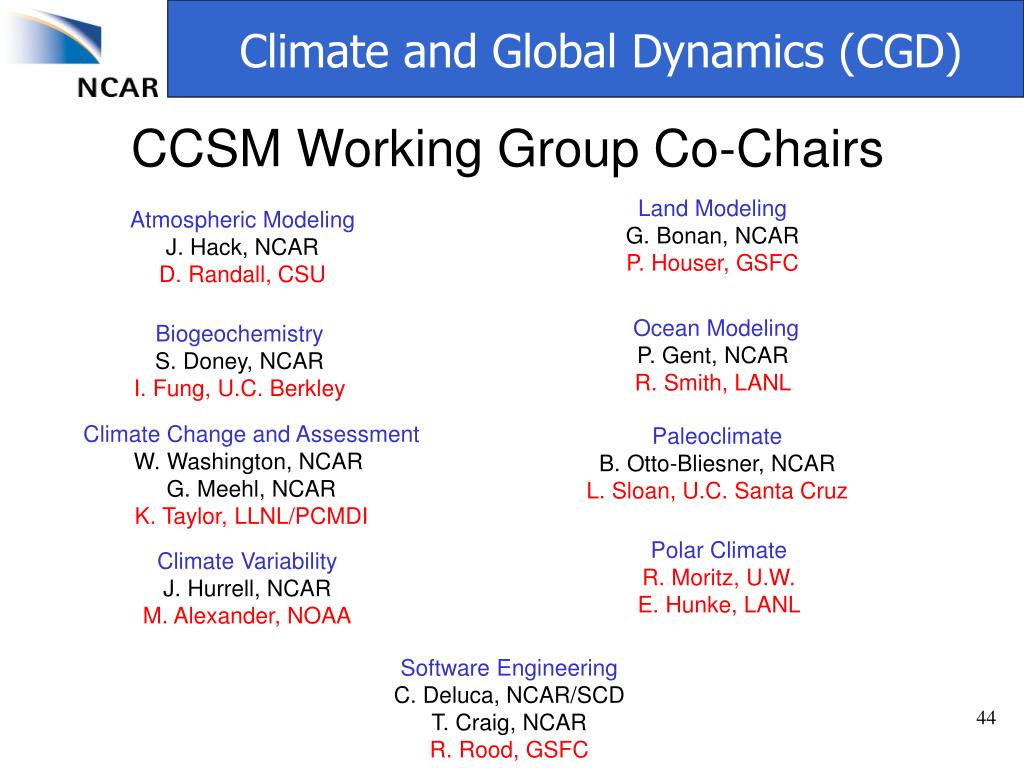 NCAR

Climate and Global Dynamics (CGD)

CCSM Working Group Co-Chairs

Atmospheric Modeling
J. Hack, NCAR
D. Randall, CSU

Biogeochemistry
S. Doney, NCAR
I. Fung, U.C. Berkley

Climate Change and Assessment
W. Washington, NCAR
G. Meehl, NCAR
K. Taylor, LLNL/PCMDI

Climate Variability
J. Hurrell, NCAR
M. Alexander, NOAA

Land Modeling
G. Bonan, NCAR
P. Houser, GSFC

Ocean Modeling
P. Gent, NCAR
R. Smith, LANL

Paleoclimate
B. Otto-Bliesner, NCAR
L. Sloan, U.C. Santa Cruz

Polar Climate
R. Moritz, U.W.
E. Hunke, LANL

Software Engineering
C. Deluca, NCAR/SCD
T. Craig, NCAR
R. Rood, GSFC

44